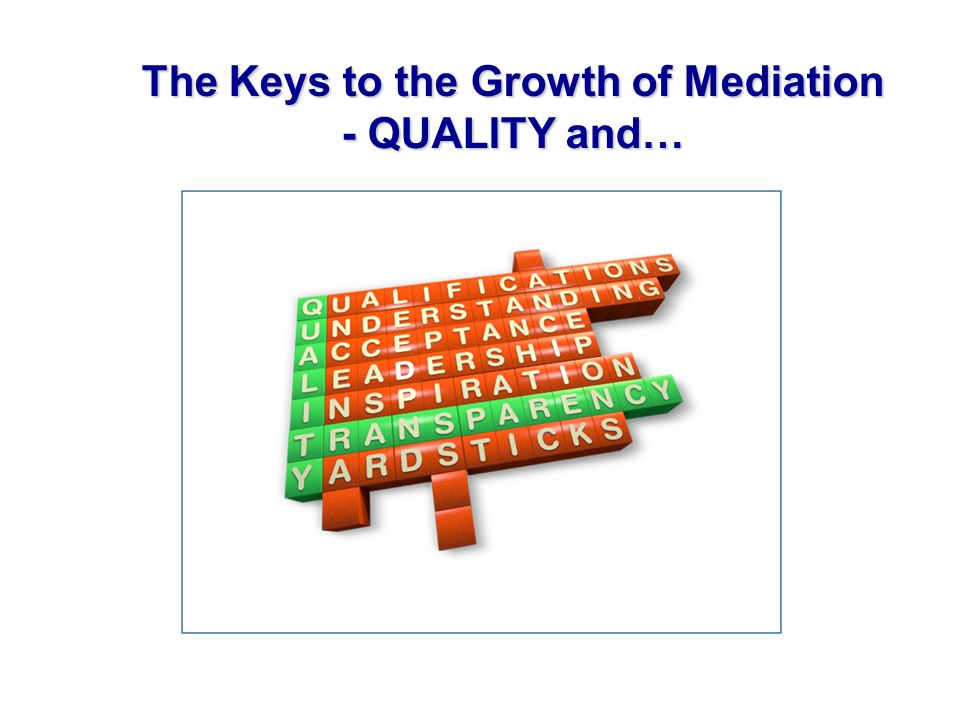 The Keys to the Growth of Mediation
- QUALITY and…

QUALIFICATIONS
UNDERSTANDING
ACCEPTANCE
LEADERSHIP
INSPIRATION
TRANSPARENCY
YARDSTICKS